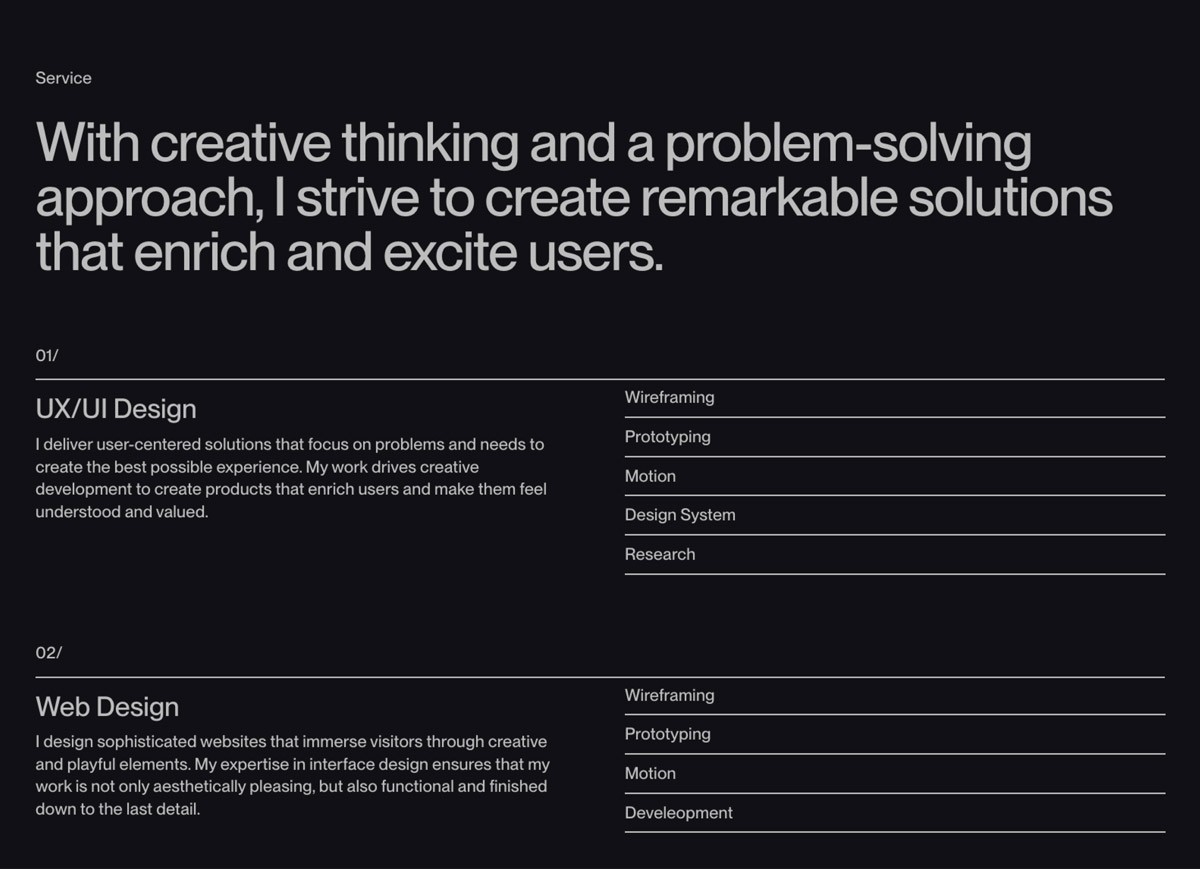 Service

With creative thinking and a problem-solving approach, I strive to create remarkable solutions that enrich and excite users.

01/

UX/UI Design

I deliver user-centered solutions that focus on problems and needs to create the best possible experience. My work drives creative development to create products that enrich users and make them feel understood and valued.

Wireframing

Prototyping

Motion

Design System

Research

02/

Web Design

I design sophisticated websites that immerse visitors through creative and playful elements. My expertise in interface design ensures that my work is not only aesthetically pleasing, but also functional and finished down to the last detail.

Wireframing

Prototyping

Motion

Develeopment